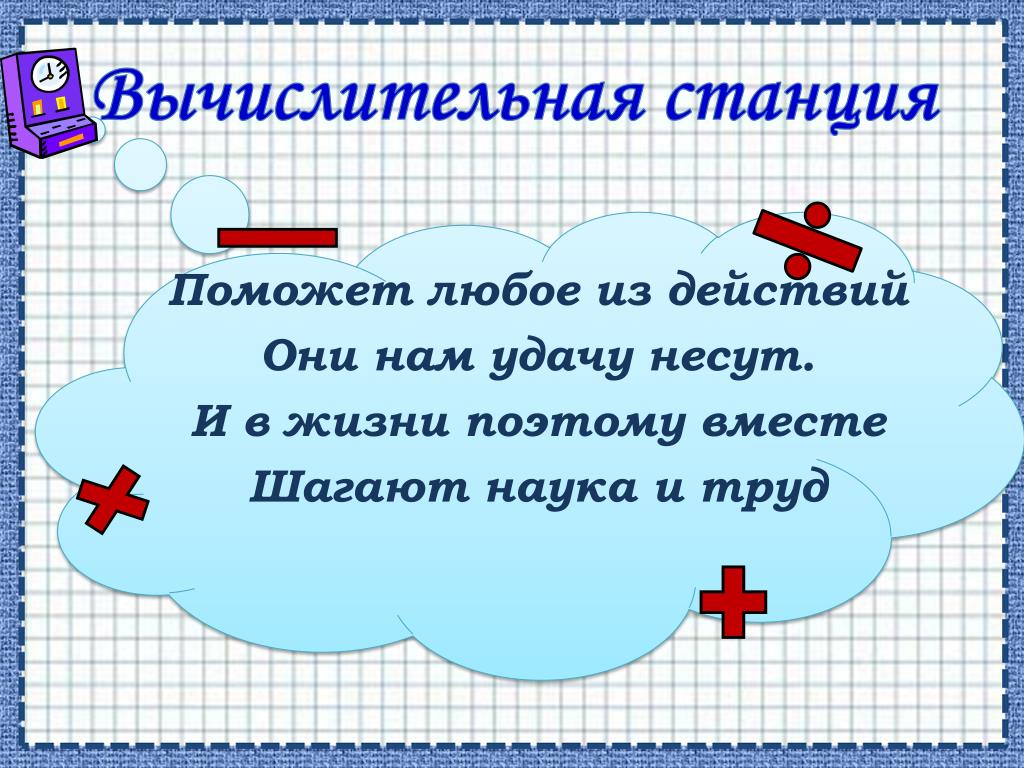 Вычислительная станция

Поможет любое из действий
Они нам удачу несут.
И в жизни поэтому вместе
Шагают наука и труд